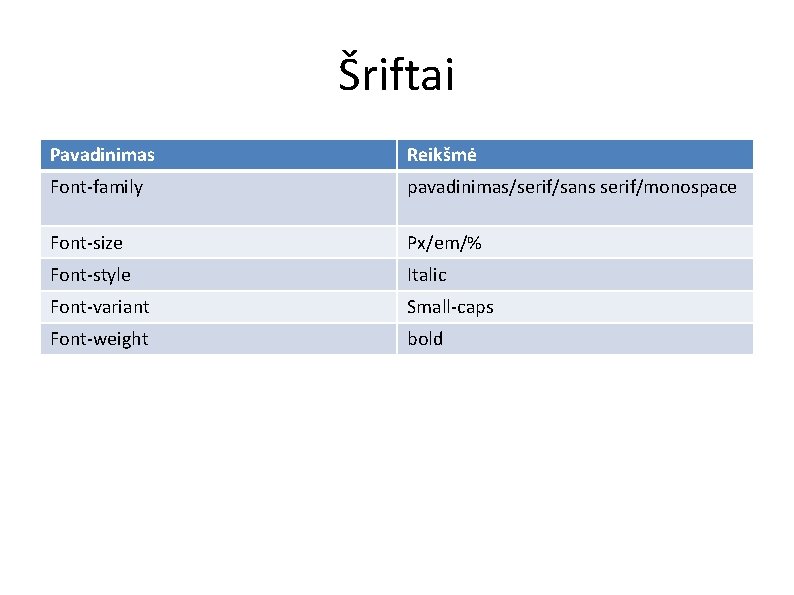 Šriftai

| Pavadinimas | Reikšmė |
|---|---|
| Font-family | pavadinimas/serif/sans serif/monospace |
| Font-size | Px/em/% |
| Font-style | Italic |
| Font-variant | Small-caps |
| Font-weight | bold |